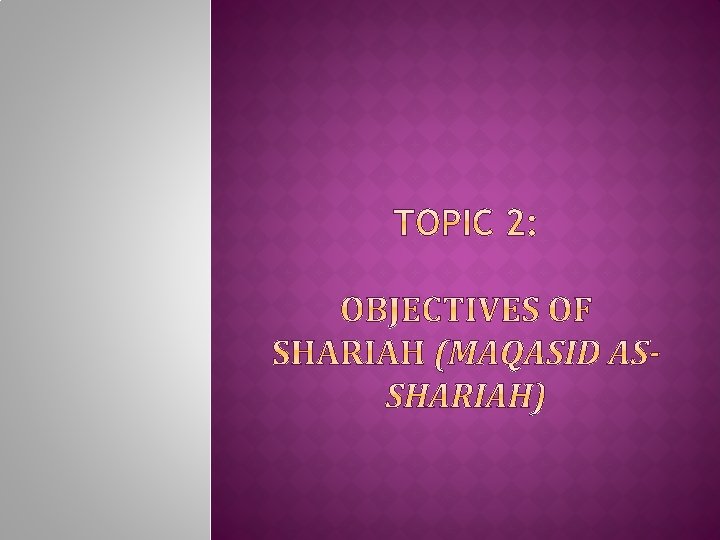 TOPIC 2:

OBJECTIVES OF SHARIAH (MAQASID AS-SHARIAH)